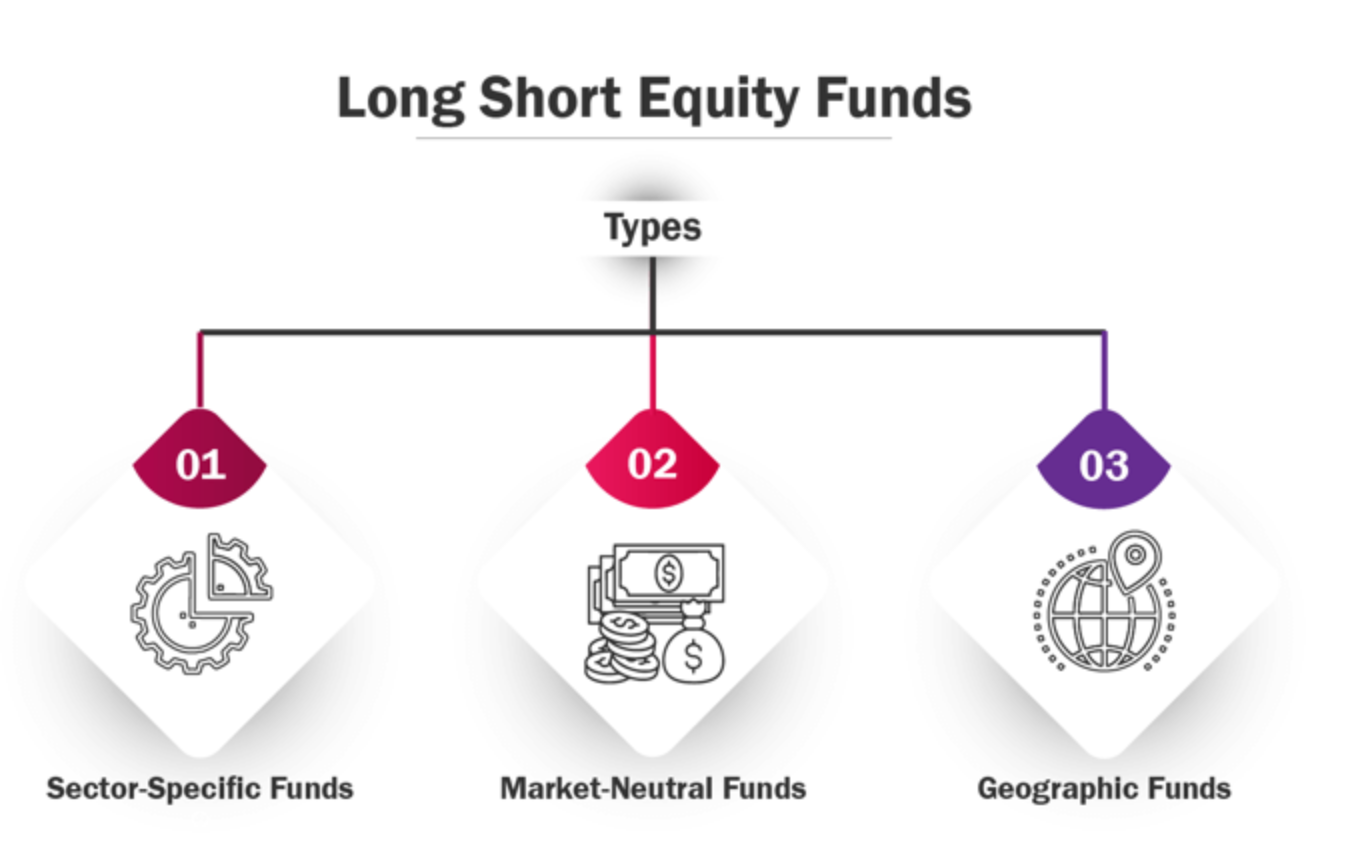 Long Short Equity Funds

Types

01

Sector-Specific Funds

02

Market-Neutral Funds

03

Geographic Funds